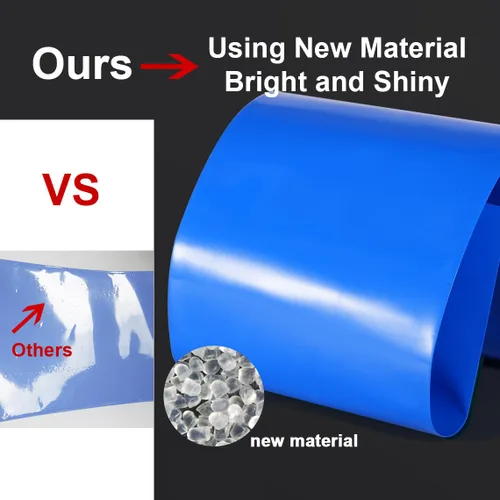 Ours

Using New Material
Bright and Shiny

VS

Others

new material